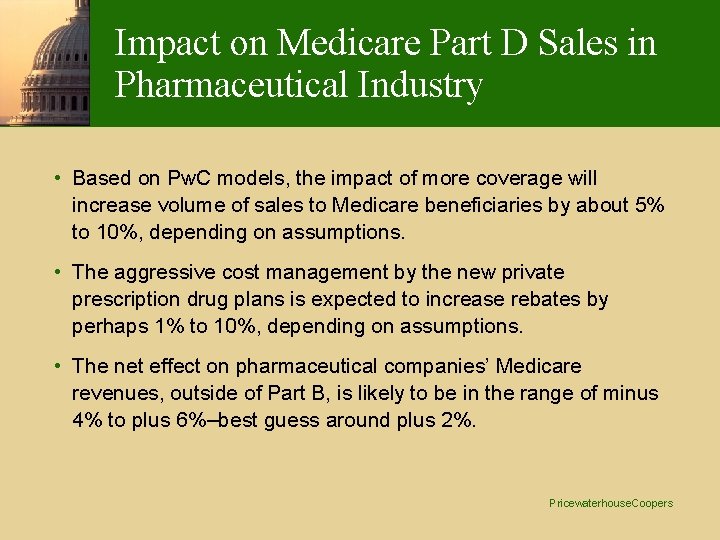 Impact on Medicare Part D Sales in Pharmaceutical Industry

• Based on PwC models, the impact of more coverage will increase volume of sales to Medicare beneficiaries by about 5% to 10%, depending on assumptions.

• The aggressive cost management by the new private prescription drug plans is expected to increase rebates by perhaps 1% to 10%, depending on assumptions.

• The net effect on pharmaceutical companies' Medicare revenues, outside of Part B, is likely to be in the range of minus 4% to plus 6%–best guess around plus 2%.

PricewaterhouseCoopers